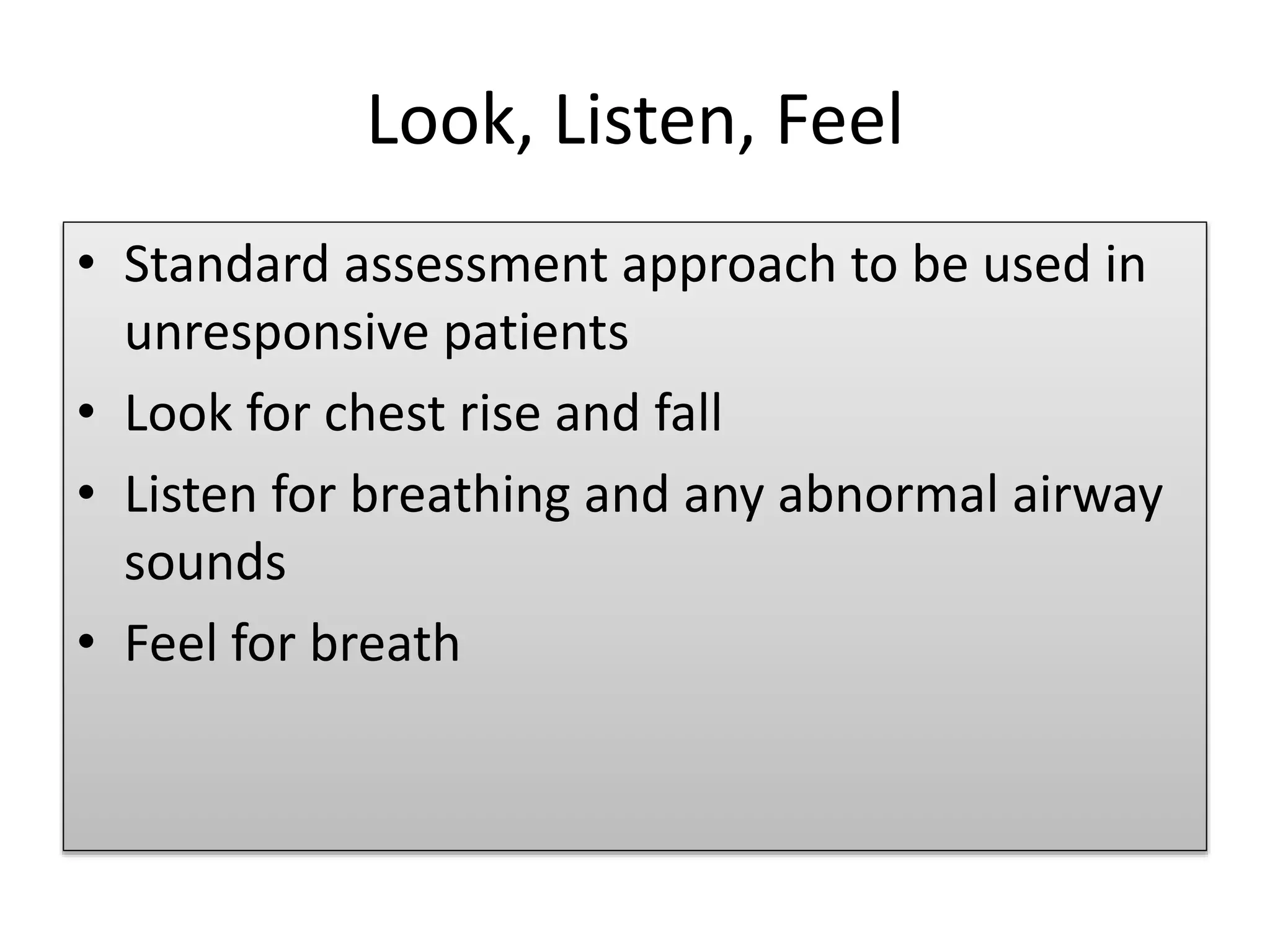 Look, Listen, Feel

• Standard assessment approach to be used in unresponsive patients
• Look for chest rise and fall
• Listen for breathing and any abnormal airway sounds
• Feel for breath